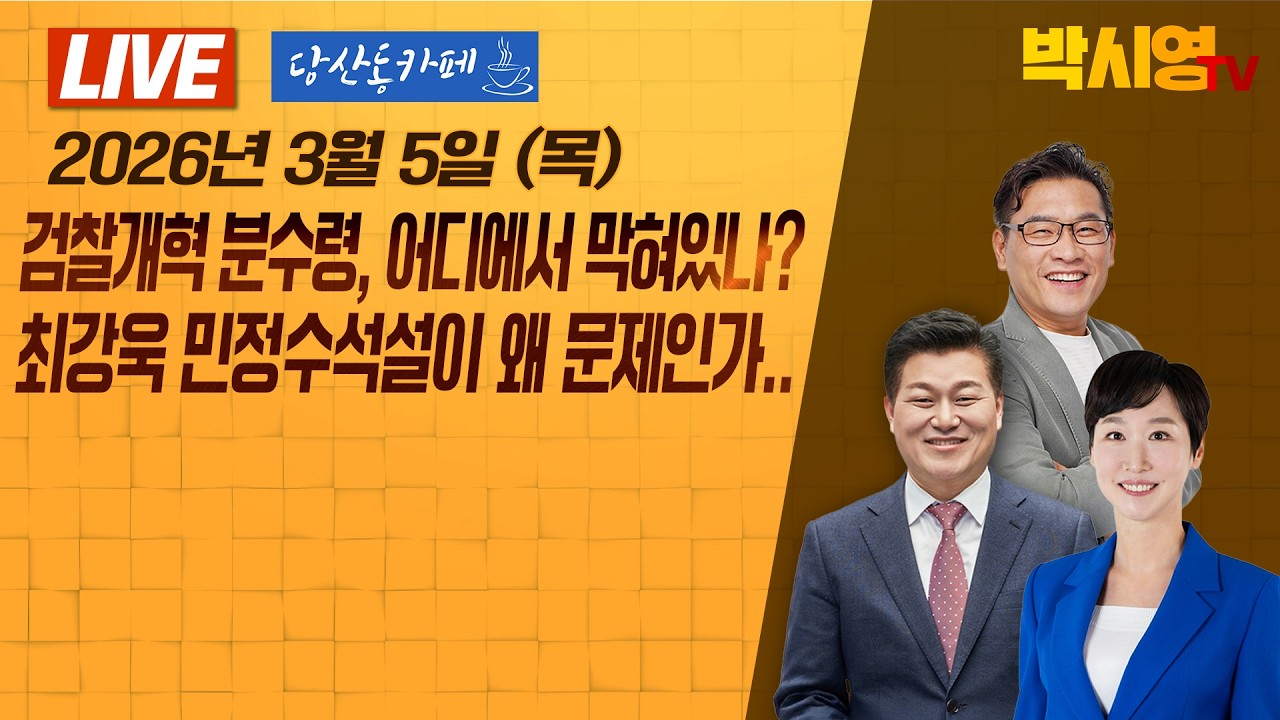 LIVE

당산동카페

박시영TV

2026년 3월 5일 (목)

검찰개혁 분수령, 어디에서 막혀있나?
최강욱 민정수석설이 왜 문제인가..